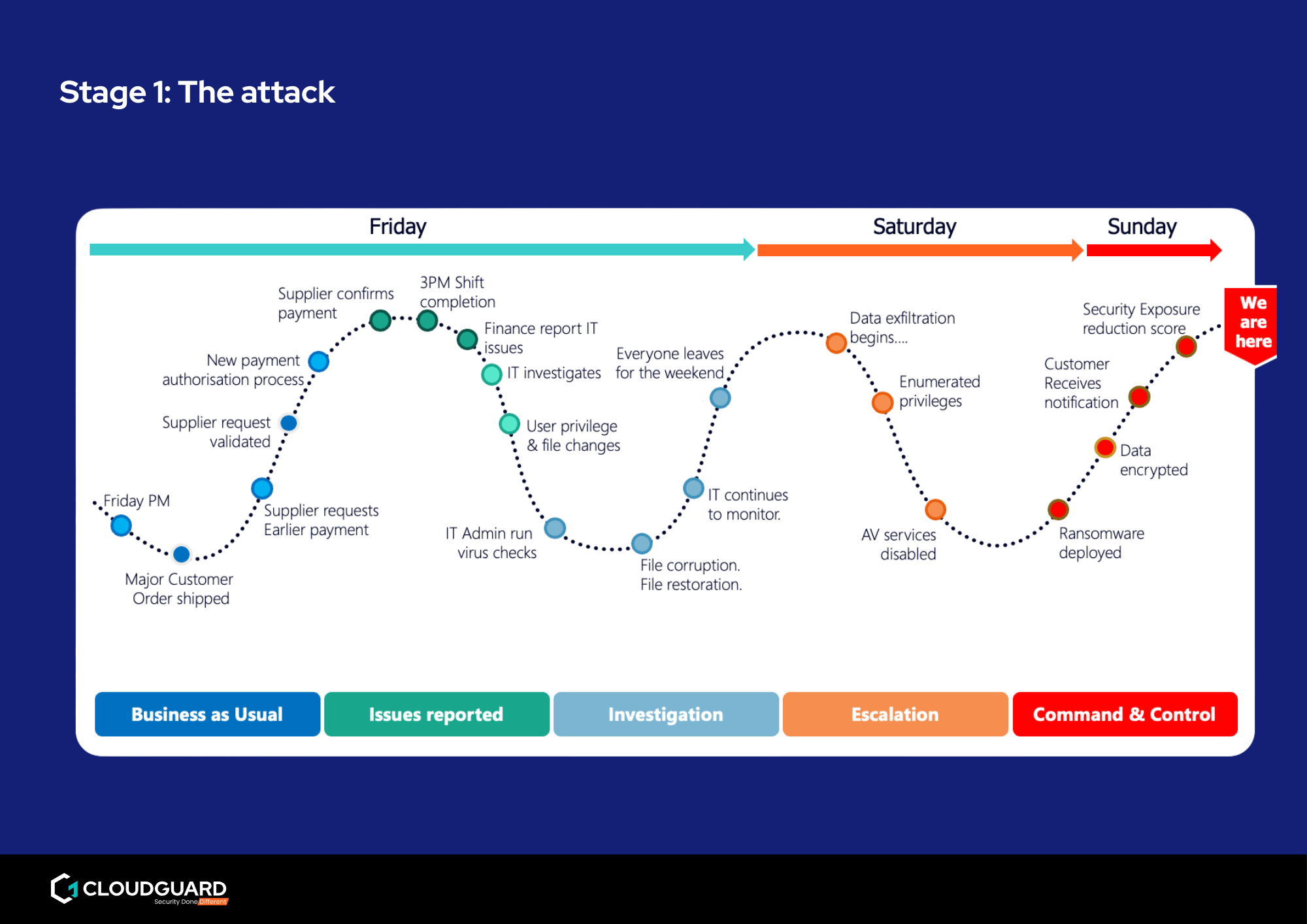 Stage 1: The attack

Friday

Saturday

Sunday

Friday PM

Major Customer Order shipped

Supplier requests Earlier payment

Supplier request validated

New payment authorisation process

Supplier confirms payment

3PM Shift completion

Finance report IT issues

IT investigates

User privilege & file changes

IT Admin run virus checks

File corruption. File restoration.

IT continues to monitor.

Everyone leaves for the weekend

Data exfiltration begins....

Enumerated privileges

AV services disabled

Ransomware deployed

Data encrypted

Customer Receives notification

Security Exposure reduction score

We are here

Business as Usual

Issues reported

Investigation

Escalation

Command & Control

CLOUDGUARD
Security Done Different